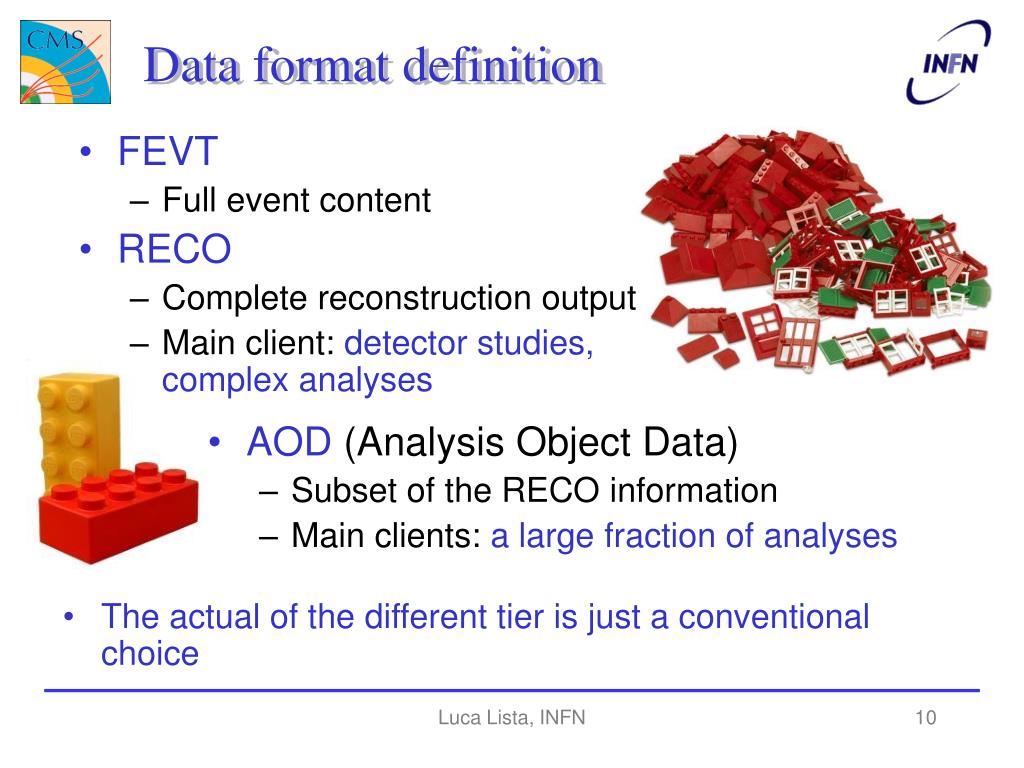 CMS

Data format definition

INFN

• FEVT
– Full event content
• RECO
– Complete reconstruction output
– Main client: detector studies, complex analyses

• AOD (Analysis Object Data)
– Subset of the RECO information
– Main clients: a large fraction of analyses

• The actual of the different tier is just a conventional choice

Luca Lista, INFN

10